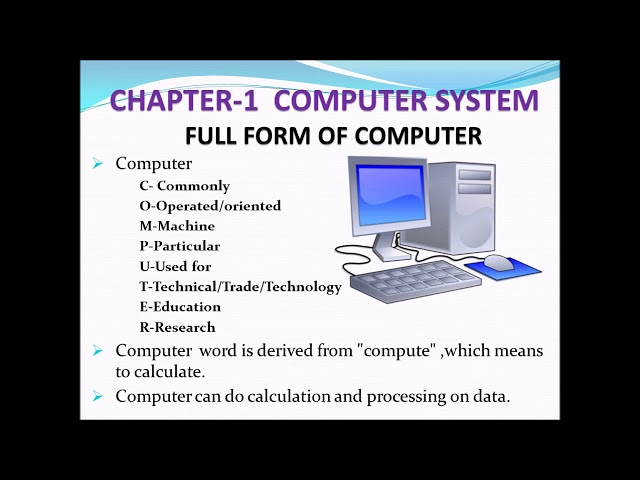 CHAPTER-1 COMPUTER SYSTEM

FULL FORM OF COMPUTER

➢ Computer

C- Commonly
O-Operated/oriented
M-Machine
P-Particular
U-Used for
T-Technical/Trade/Technology
E-Education
R-Research

➢ Computer word is derived from "compute" ,which means to calculate.

➢ Computer can do calculation and processing on data.